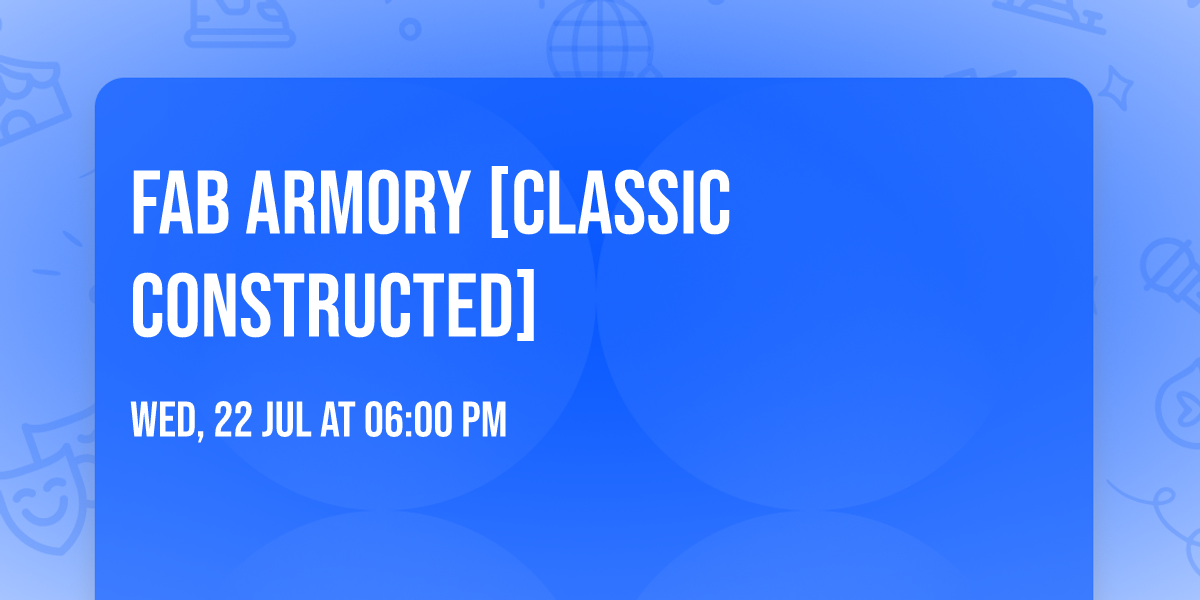 FAB ARMORY [CLASSIC CONSTRUCTED]

WED, 22 JUL AT 06:00 PM